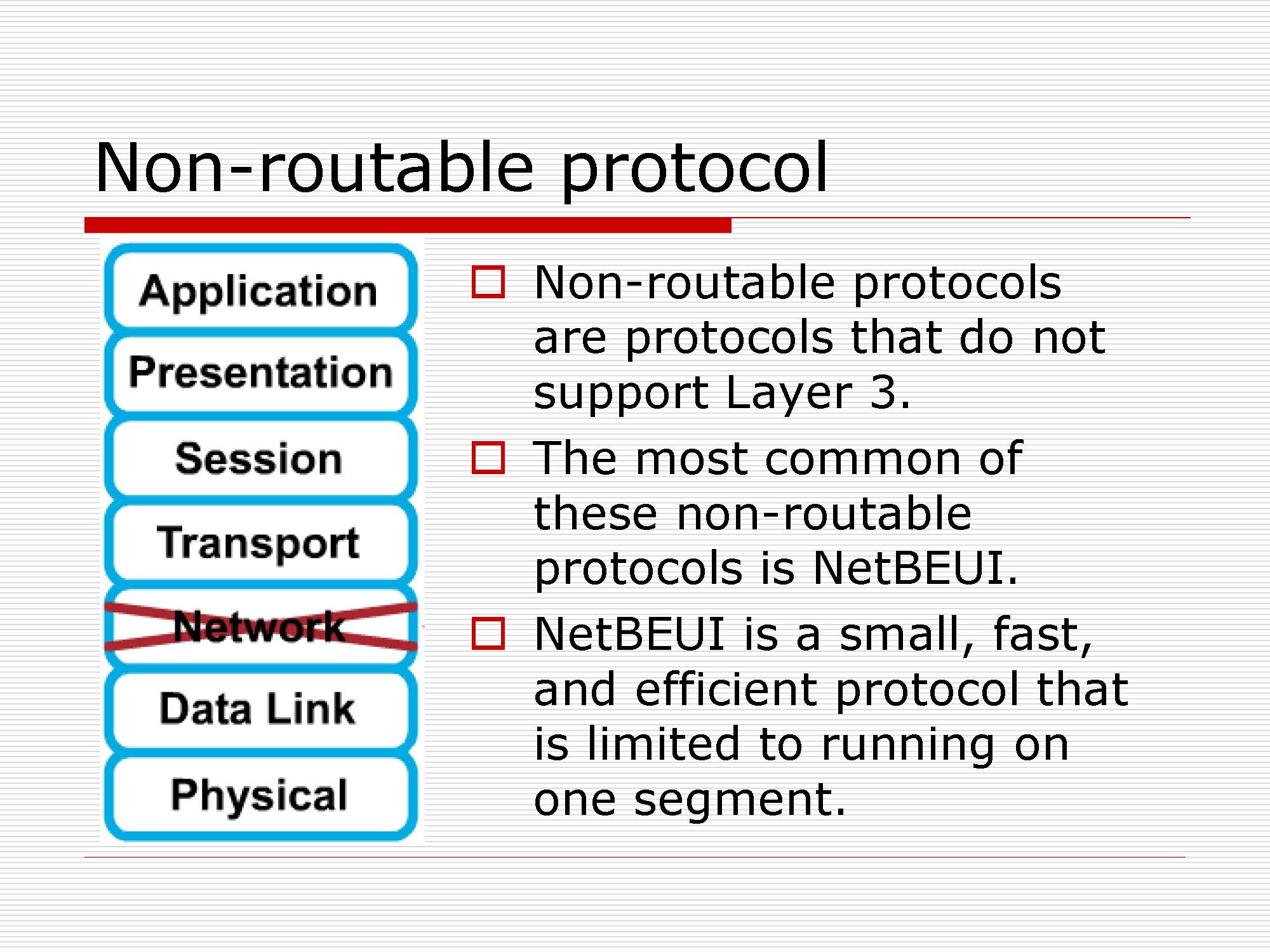 Non-routable protocol

Application

Presentation

Session

Transport

Network

Data Link

Physical

Non-routable protocols are protocols that do not support Layer 3.

The most common of these non-routable protocols is NetBEUI.

NetBEUI is a small, fast, and efficient protocol that is limited to running on one segment.